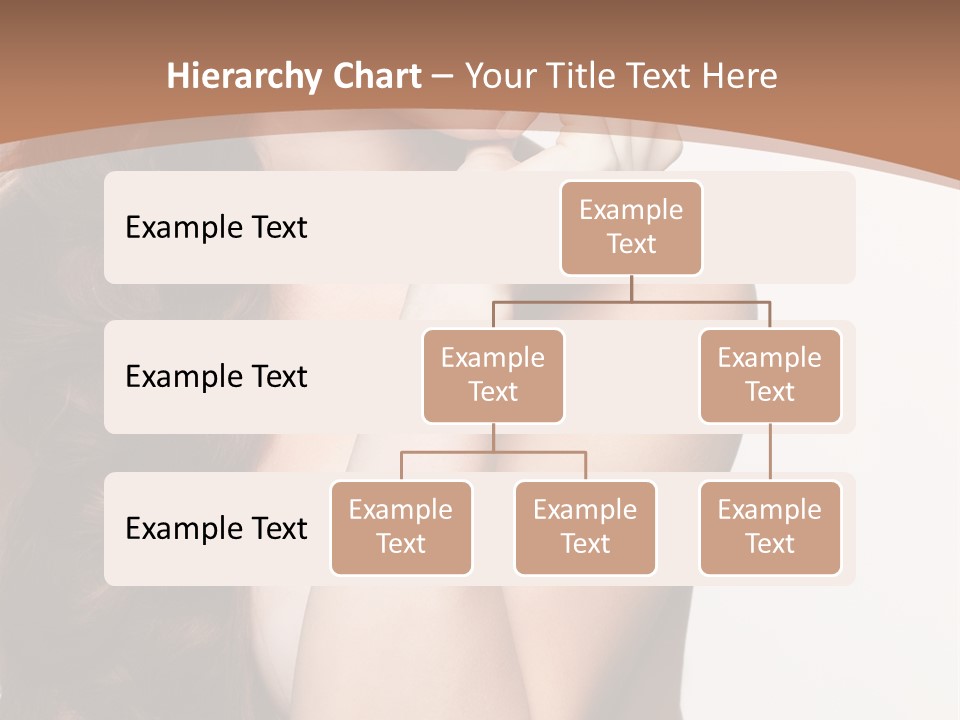 Hierarchy Chart – Your Title Text Here

Example Text

Example Text

Example Text

Example Text

Example Text

Example Text

Example Text

Example Text

Example Text